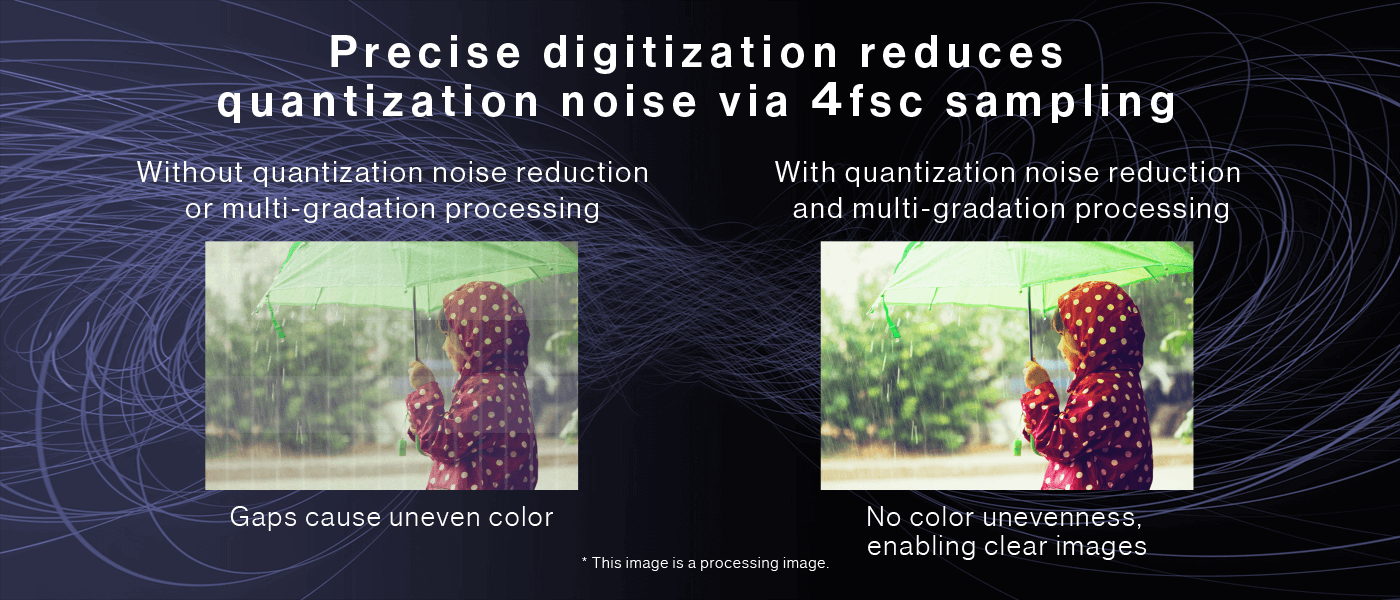 Precise digitization reduces quantization noise via 4fsc sampling

Without quantization noise reduction or multi-gradation processing

Gaps cause uneven color

With quantization noise reduction and multi-gradation processing

No color unevenness, enabling clear images

* This image is a processing image.